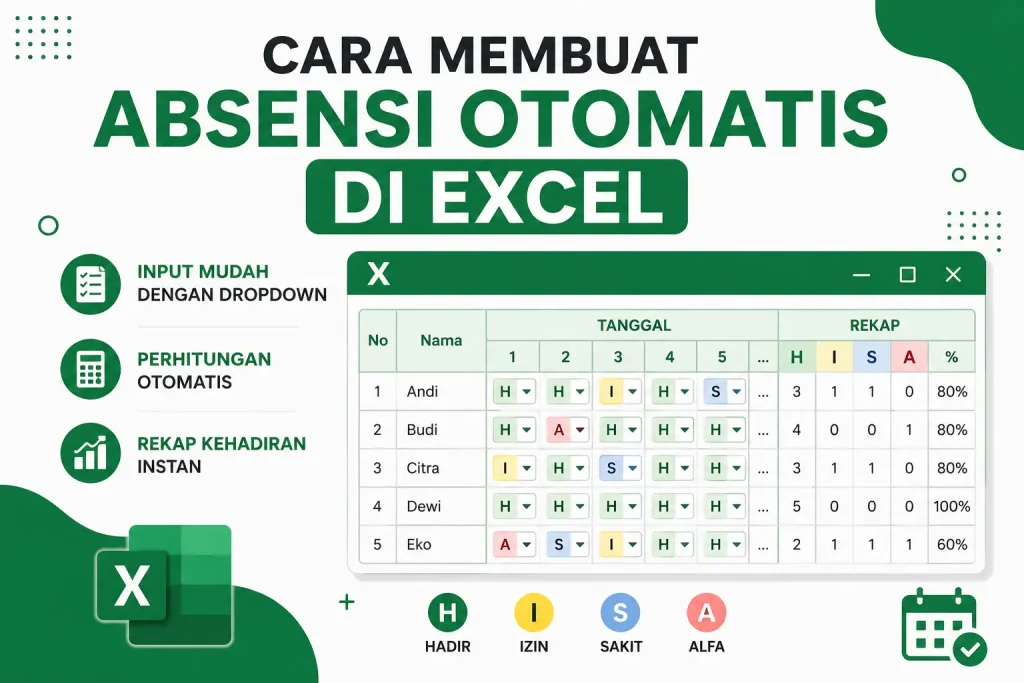 CARA MEMBUAT
ABSENSI OTOMATIS
DI EXCEL

INPUT MUDAH
DENGAN DROPDOWN

PERHITUNGAN
OTOMATIS

REKAP KEHADIRAN
INSTAN

X

| No | Nama | TANGGAL 1 | 2 | 3 | 4 | 5 | ... | REKAP H | I | S | A | % |
|---|---|---|---|---|---|---|---|---|---|---|---|---|
| 1 | Andi | H | H | I | H | S | ... | 3 | 1 | 1 | 0 | 80% |
| 2 | Budi | H | A | H | H | H | ... | 4 | 0 | 0 | 1 | 80% |
| 3 | Citra | I | H | S | H | H | ... | 3 | 1 | 1 | 0 | 80% |
| 4 | Dewi | H | H | H | H | H | ... | 5 | 0 | 0 | 0 | 100% |
| 5 | Eko | A | S | I | H | H | ... | 2 | 1 | 1 | 1 | 60% |

X

H HADIR
I IZIN
S SAKIT
A ALFA